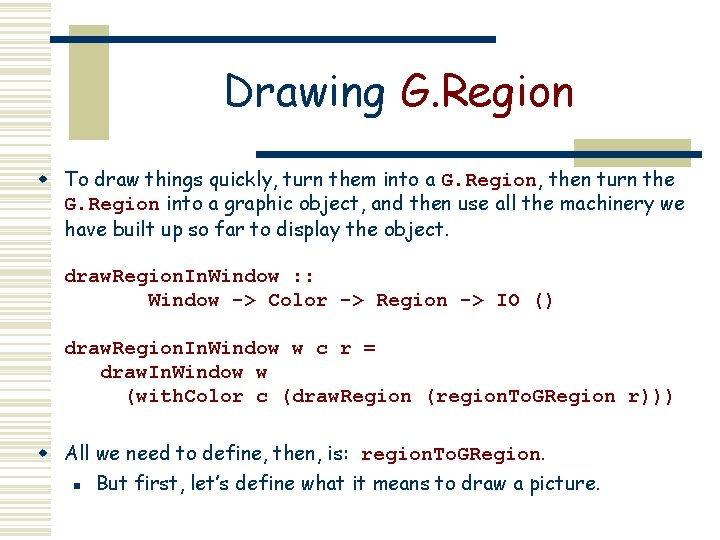 Drawing G.Region

To draw things quickly, turn them into a G.Region, then turn the G.Region into a graphic object, and then use all the machinery we have built up so far to display the object.

drawRegionInWindow ::
        Window -> Color -> Region -> IO ()

drawRegionInWindow w c r =
    drawInWindow w
      (withColor c (drawRegion (regionToGRegion r)))

All we need to define, then, is: regionToGRegion.

But first, let's define what it means to draw a picture.